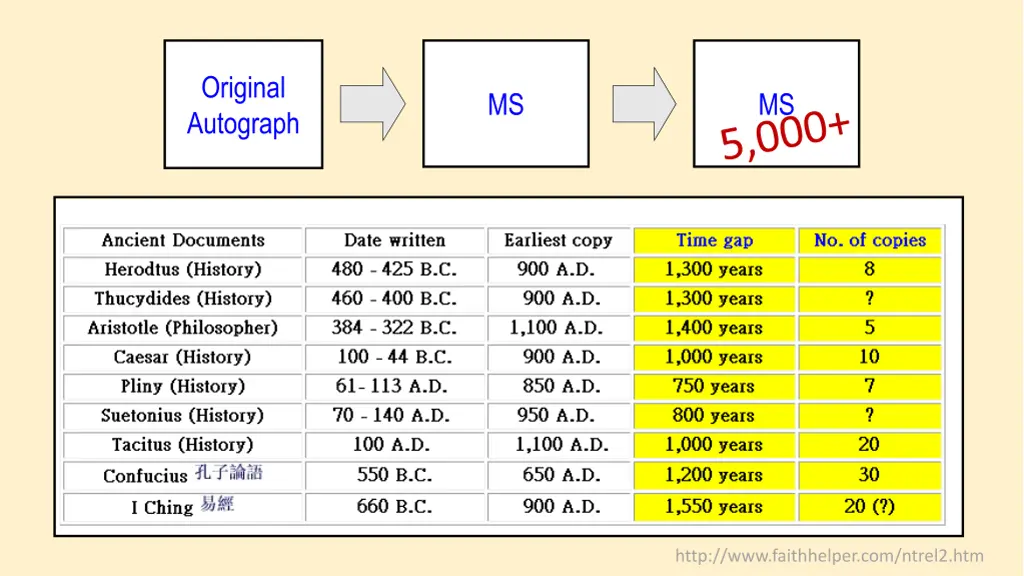 Original Autograph

MS

MS
5,000+

| Ancient Documents | Date written | Earliest copy | Time gap | No. of copies |
|---|---|---|---|---|
| Herodtus (History) | 480 - 425 B.C. | 900 A.D. | 1,300 years | 8 |
| Thucydides (History) | 460 - 400 B.C. | 900 A.D. | 1,300 years | ? |
| Aristotle (Philosopher) | 384 - 322 B.C. | 1,100 A.D. | 1,400 years | 5 |
| Caesar (History) | 100 - 44 B.C. | 900 A.D. | 1,000 years | 10 |
| Pliny (History) | 61- 113 A.D. | 850 A.D. | 750 years | 7 |
| Suetonius (History) | 70 - 140 A.D. | 950 A.D. | 800 years | ? |
| Tacitus (History) | 100 A.D. | 1,100 A.D. | 1,000 years | 20 |
| Confucius 孔子論語 | 550 B.C. | 650 A.D. | 1,200 years | 30 |
| I Ching 易經 | 660 B.C. | 900 A.D. | 1,550 years | 20 (?) |

http://www.faithhelper.com/ntrel2.htm